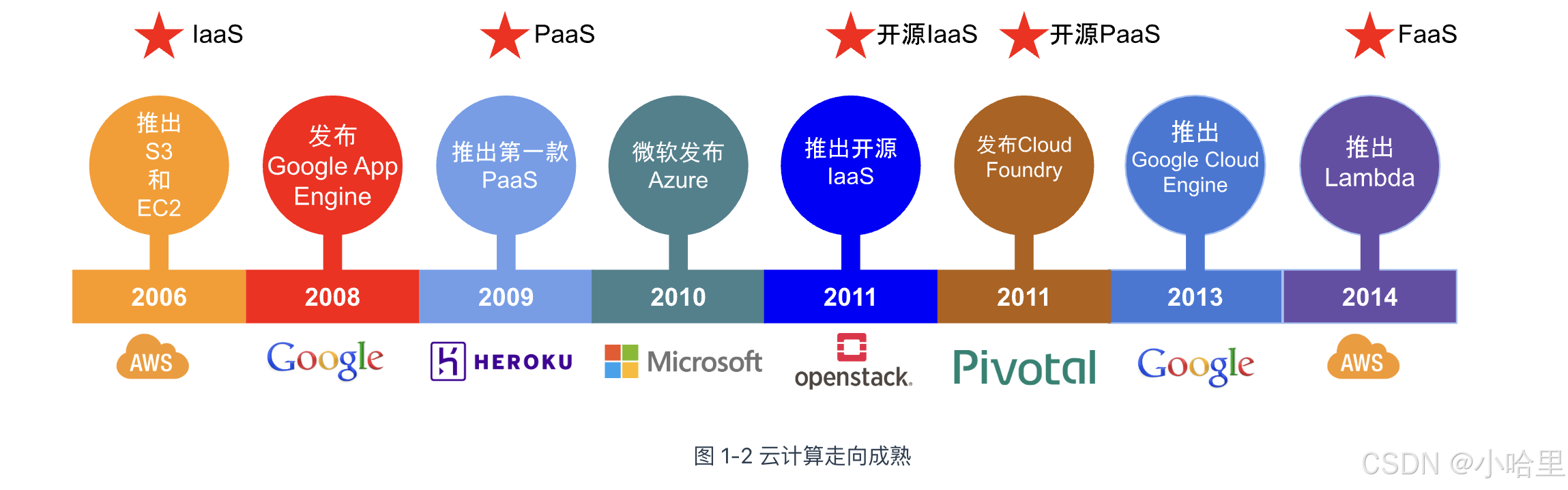 IaaS

PaaS

开源IaaS

开源PaaS

FaaS

推出 S3 和 EC2

发布 Google App Engine

推出第一款 PaaS

微软发布 Azure

推出开源 IaaS

发布Cloud Foundry

推出 Google Cloud Engine

推出 Lambda

2006

2008

2009

2010

2011

2011

2013

2014

AWS

Google

HEROKU

Microsoft

openstack.

Pivotal

Google

AWS

图 1-2 云计算走向成熟

CSDN @小哈里